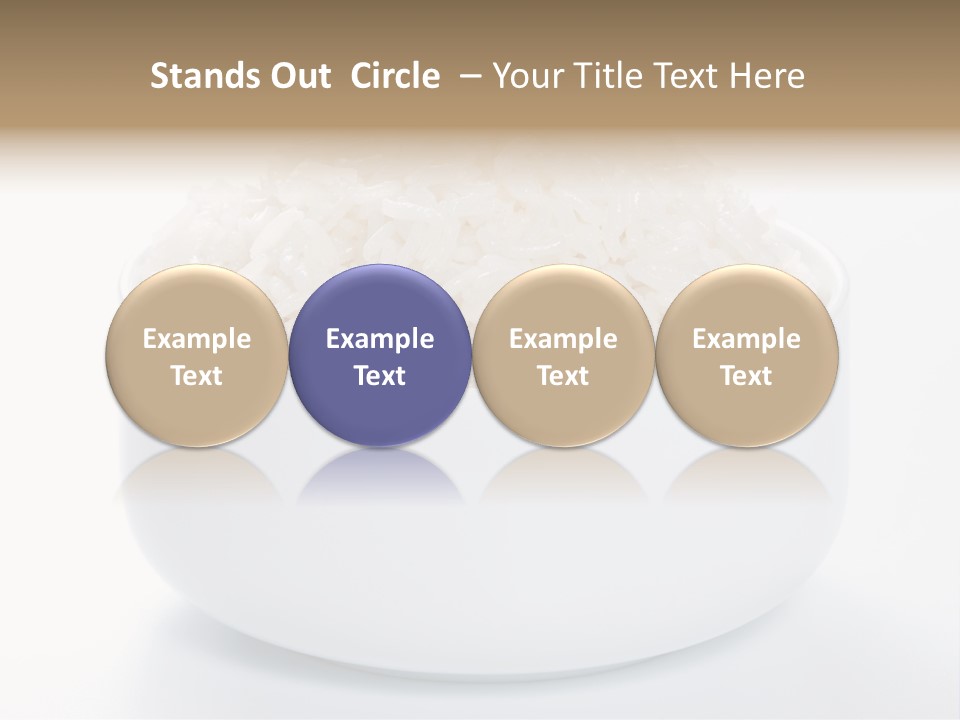 Stands Out Circle – Your Title Text Here

Example Text

Example Text

Example Text

Example Text